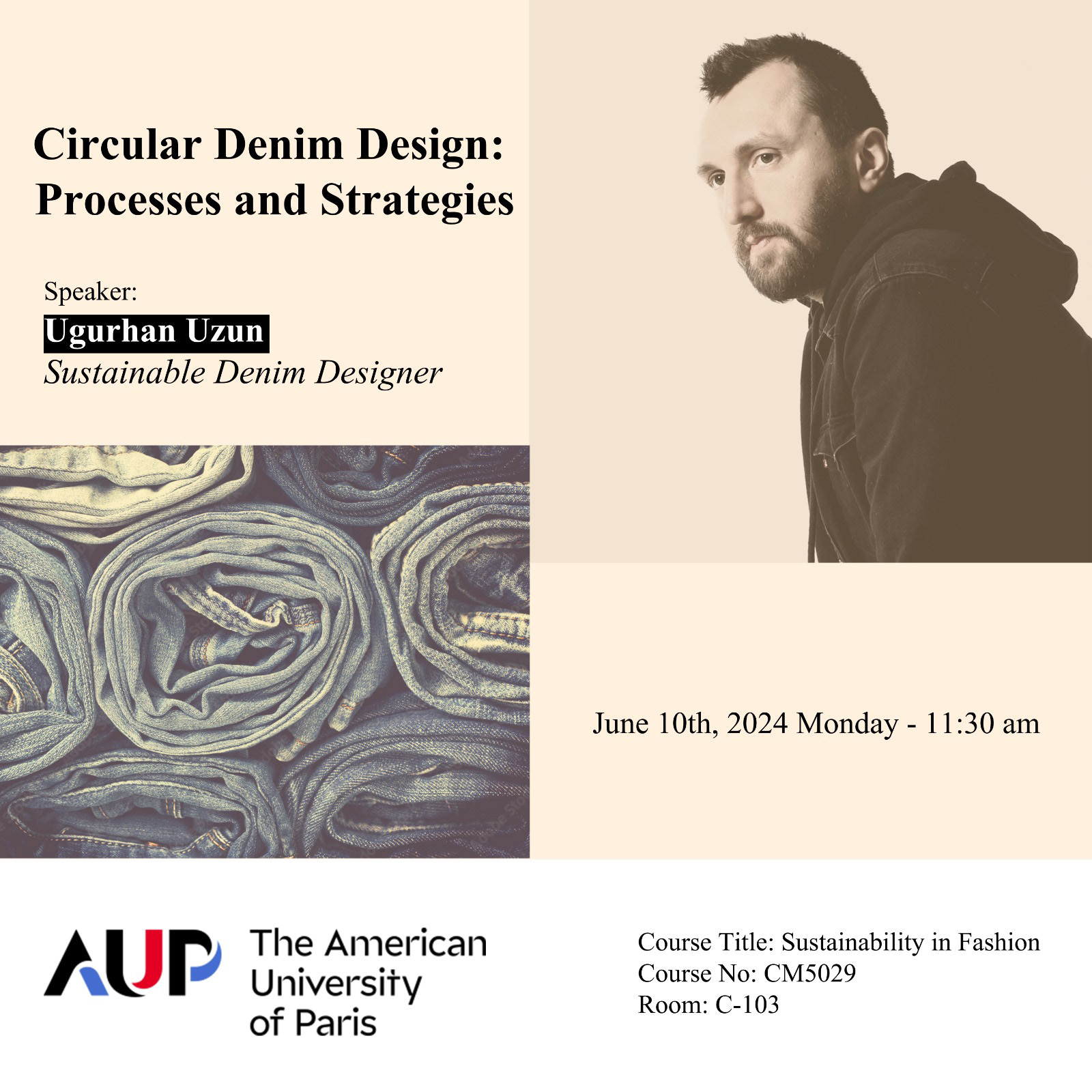 Circular Denim Design: Processes and Strategies

Speaker:
Ugurhan Uzun
Sustainable Denim Designer

June 10th, 2024 Monday - 11:30 am

AUP The American University of Paris

Course Title: Sustainability in Fashion
Course No: CM5029
Room: C-103